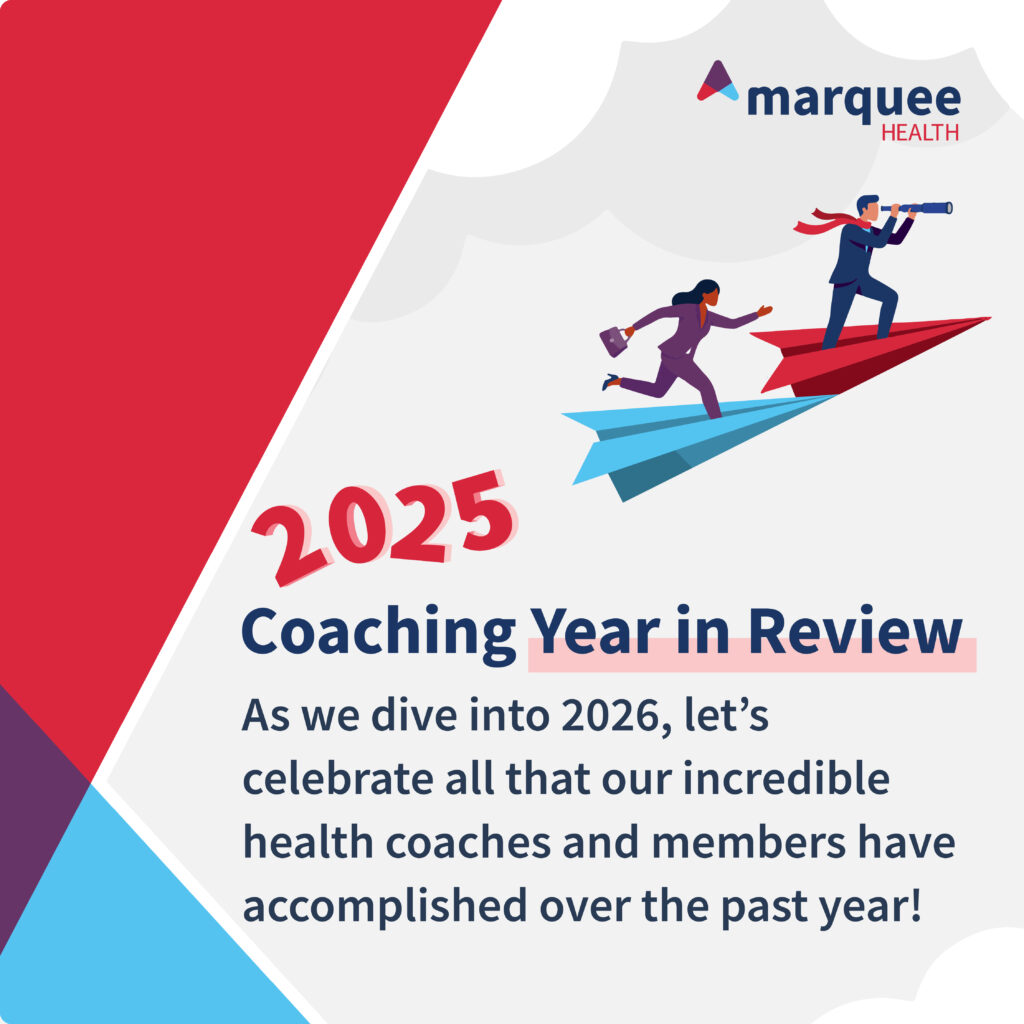 marquee
HEALTH

2025
Coaching Year in Review

As we dive into 2026, let's celebrate all that our incredible health coaches and members have accomplished over the past year!